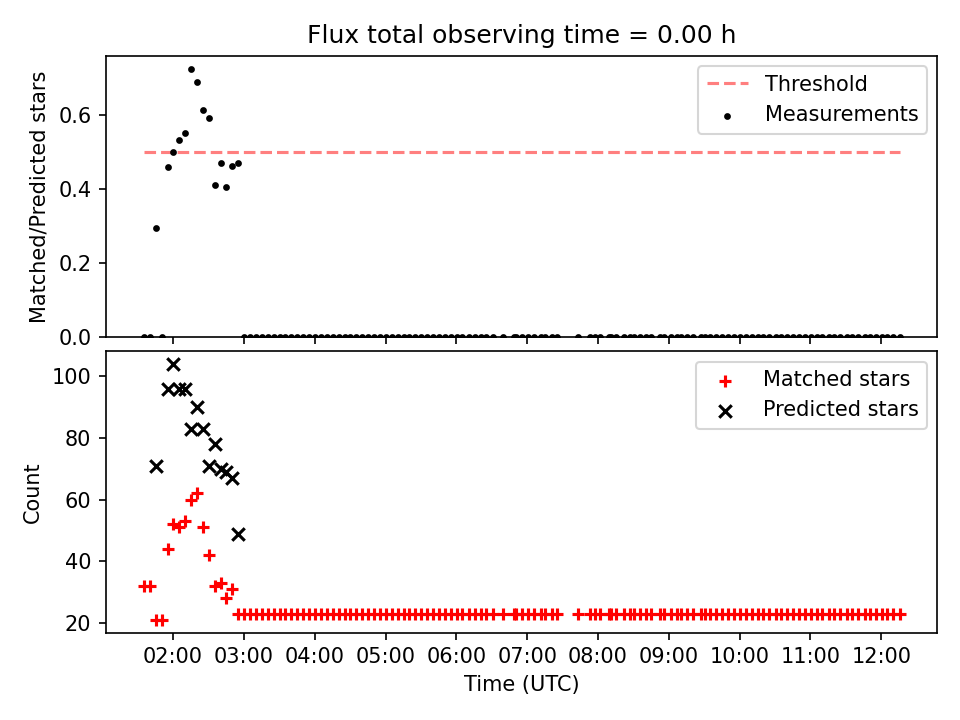 Flux total observing time = 0.00 h

Matched/Predicted stars

0.6
0.4
0.2
0.0

Threshold
Measurements

Count

100
80
60
40
20

Matched stars
Predicted stars

02:00 03:00 04:00 05:00 06:00 07:00 08:00 09:00 10:00 11:00 12:00

Time (UTC)